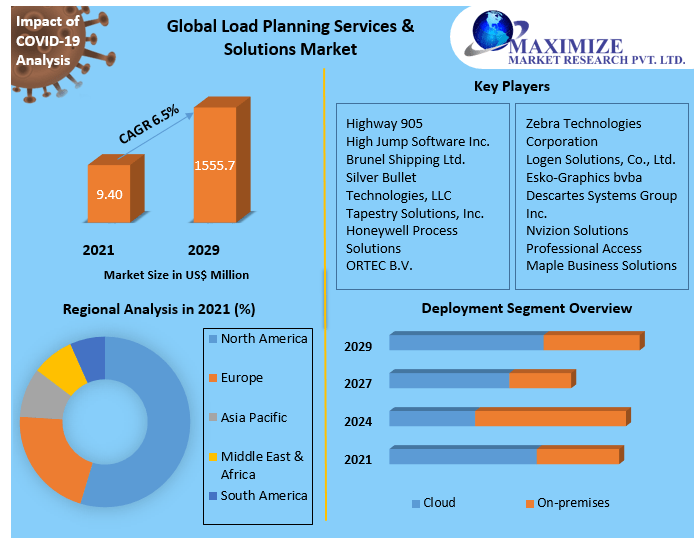 Impact of COVID-19 Analysis

Global Load Planning Services & Solutions Market

MAXIMIZE
MARKET RESEARCH PVT. LTD.

CAGR 6.5%

9.40

1555.7

2021

2029

Market Size in US$ Million

Key Players

Highway 905
High Jump Software Inc.
Brunel Shipping Ltd.
Silver Bullet Technologies, LLC
Tapestry Solutions, Inc.
Honeywell Process Solutions
ORTEC B.V.

Zebra Technologies Corporation
Logen Solutions, Co., Ltd.
Esko-Graphics bvba
Descartes Systems Group Inc.
Nvizion Solutions
Professional Access
Maple Business Solutions

Regional Analysis in 2021 (%)

North America
Europe
Asia Pacific
Middle East & Africa
South America

Deployment Segment Overview

2029
2027
2024
2021

Cloud
On-premises